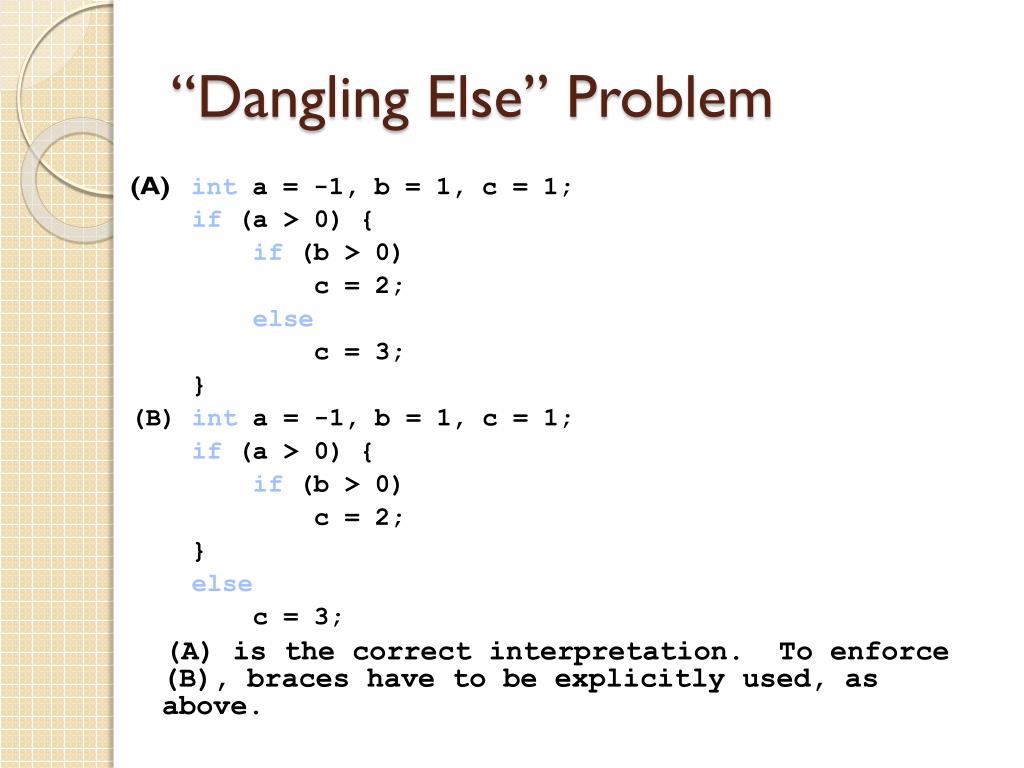 “Dangling Else” Problem

(A) int a = -1, b = 1, c = 1;
    if (a > 0) {
        if (b > 0)
            c = 2;
        else
            c = 3;
    }
(B) int a = -1, b = 1, c = 1;
    if (a > 0) {
        if (b > 0)
            c = 2;
    }
    else
        c = 3;

(A) is the correct interpretation.  To enforce (B), braces have to be explicitly used, as above.